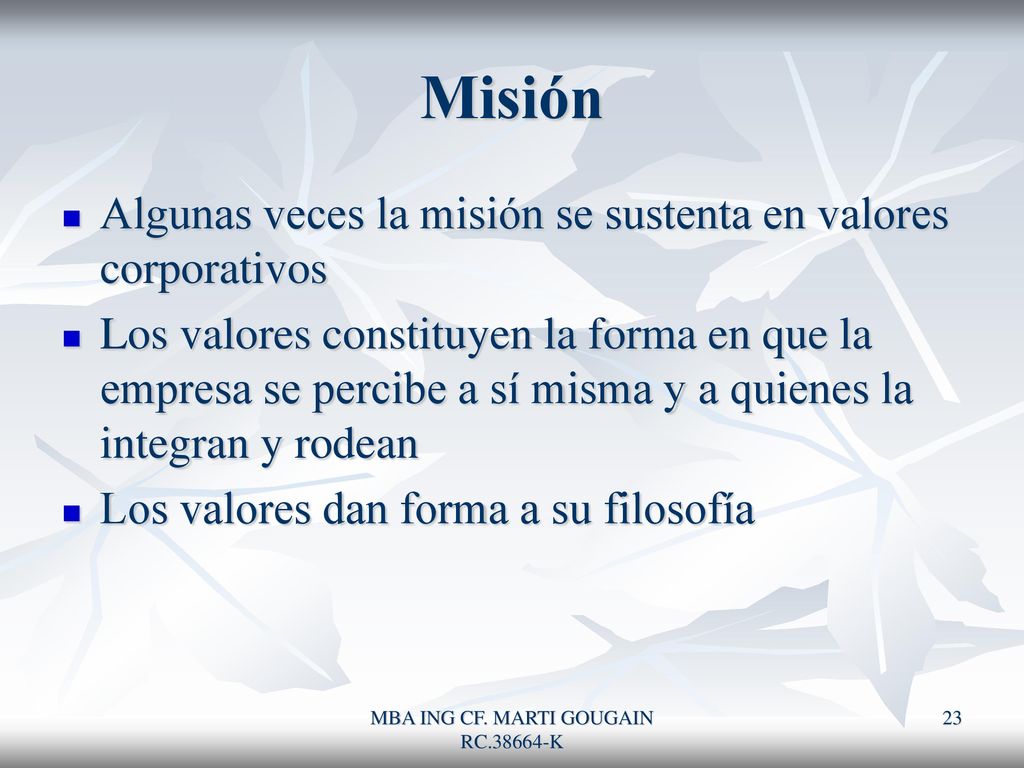 Misión

- Algunas veces la misión se sustenta en valores corporativos
- Los valores constituyen la forma en que la empresa se percibe a sí misma y a quienes la integran y rodean
- Los valores dan forma a su filosofía

MBA ING CF. MARTI GOUGAIN RC.38664-K

23